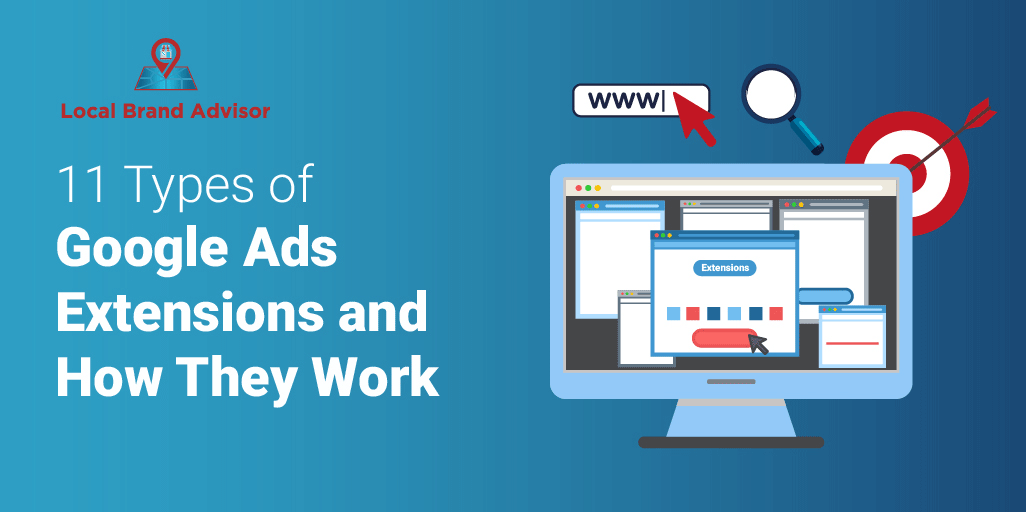 Local Brand Advisor

11 Types of Google Ads Extensions and How They Work

WWW|

Extensions